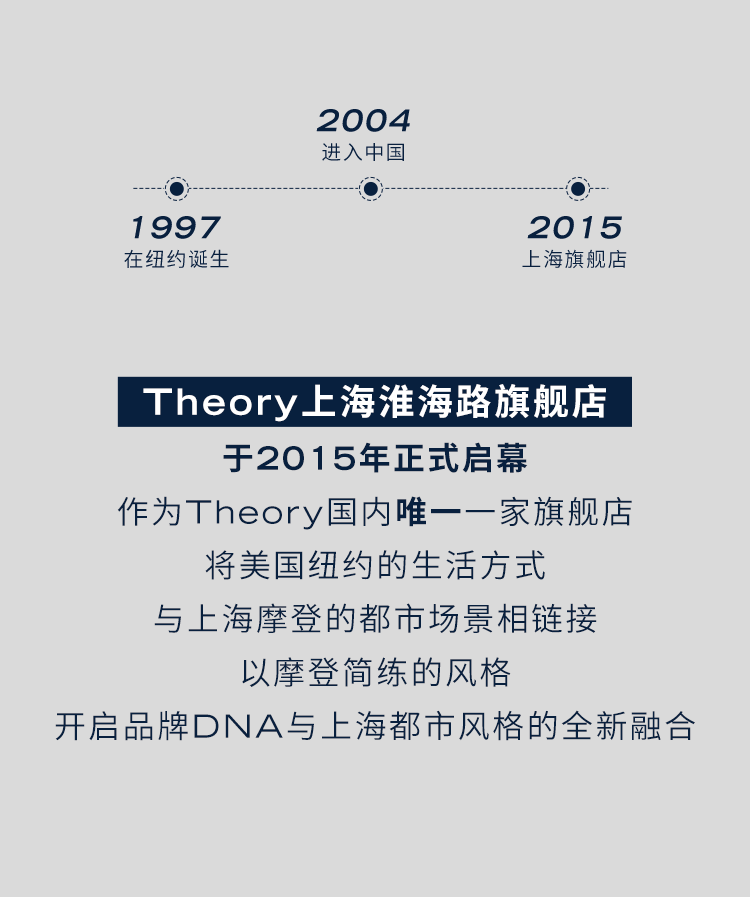 2004
进入中国

1997
在纽约诞生

2015
上海旗舰店

Theory上海淮海路旗舰店

于2015年正式启幕
作为Theory国内唯一一家旗舰店
将美国纽约的生活方式
与上海摩登的都市场景相链接
以摩登简练的风格
开启品牌DNA与上海都市风格的全新融合